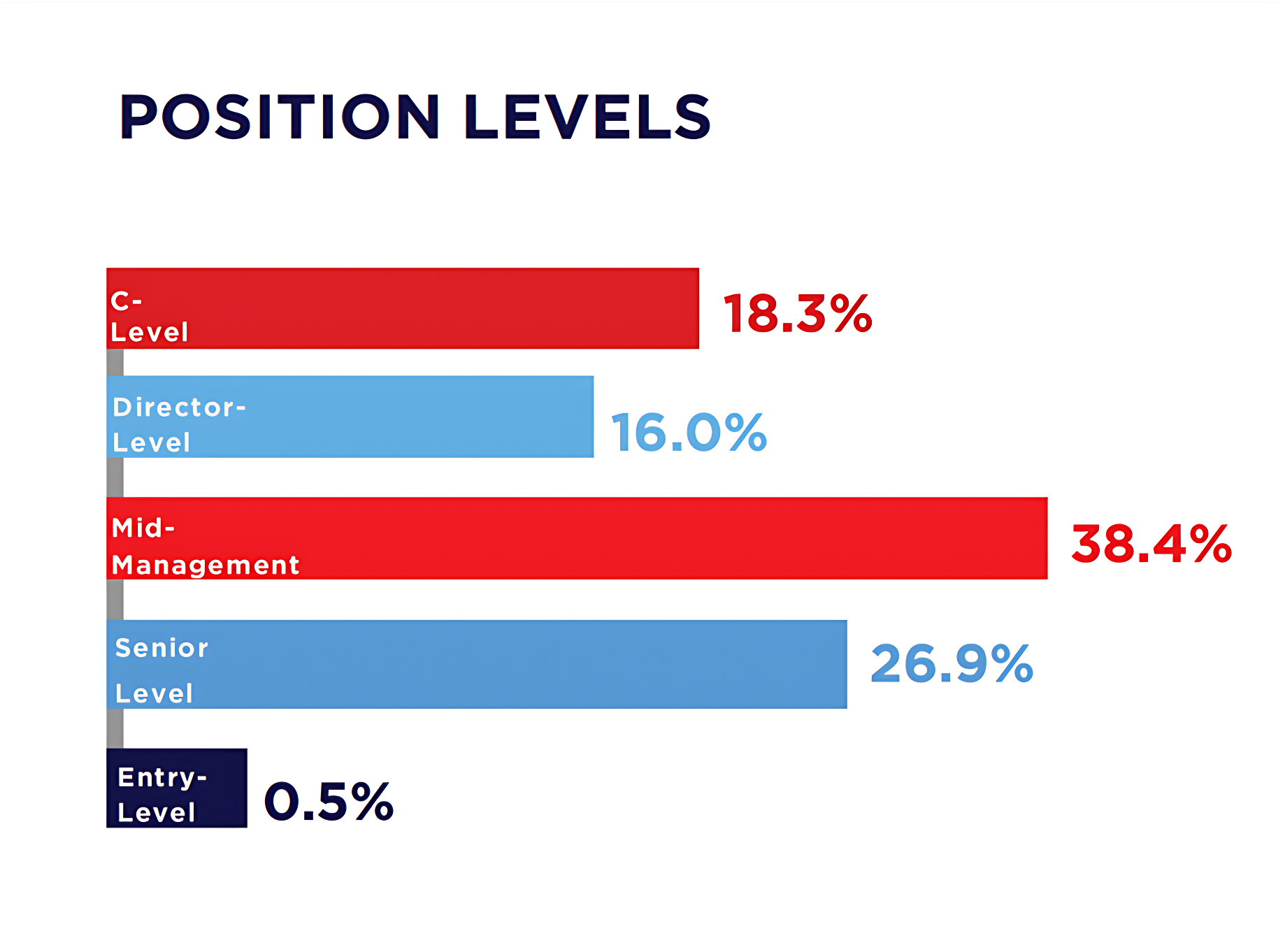 POSITION LEVELS

C-Level 18.3%

Director-Level 16.0%

Mid-Management 38.4%

Senior Level 26.9%

Entry-Level 0.5%